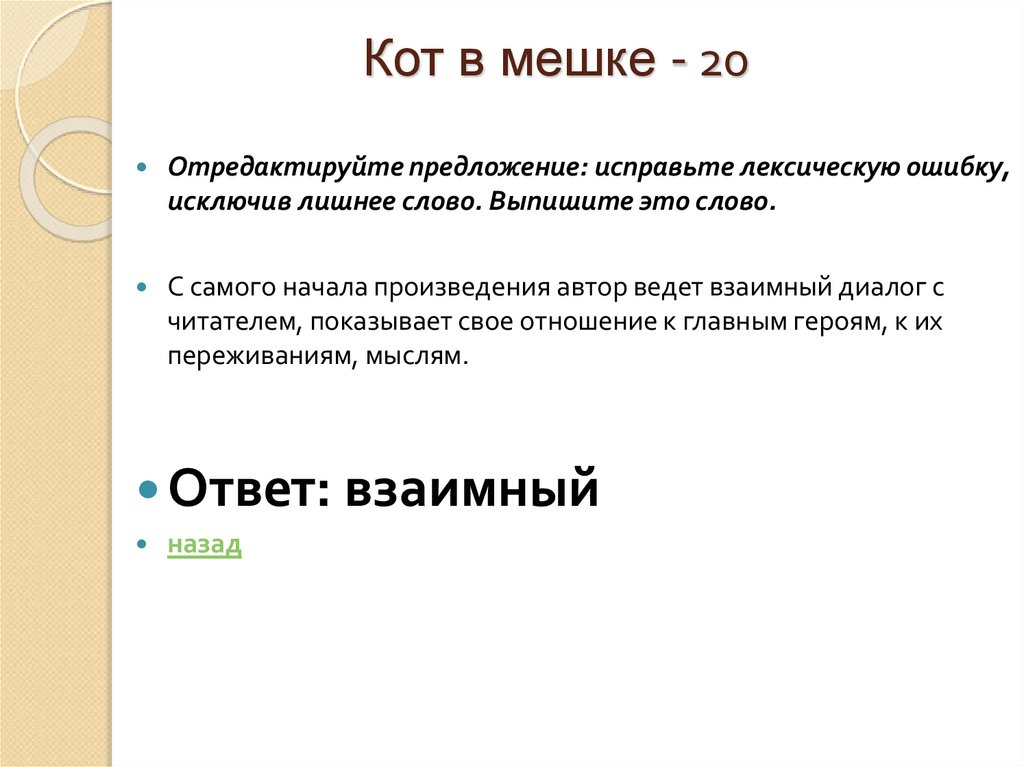 Кот в мешке - 20

Отредактируйте предложение: исправьте лексическую ошибку, исключив лишнее слово. Выпишите это слово.

С самого начала произведения автор ведет взаимный диалог с читателем, показывает свое отношение к главным героям, к их переживаниям, мыслям.

Ответ: взаимный

назад